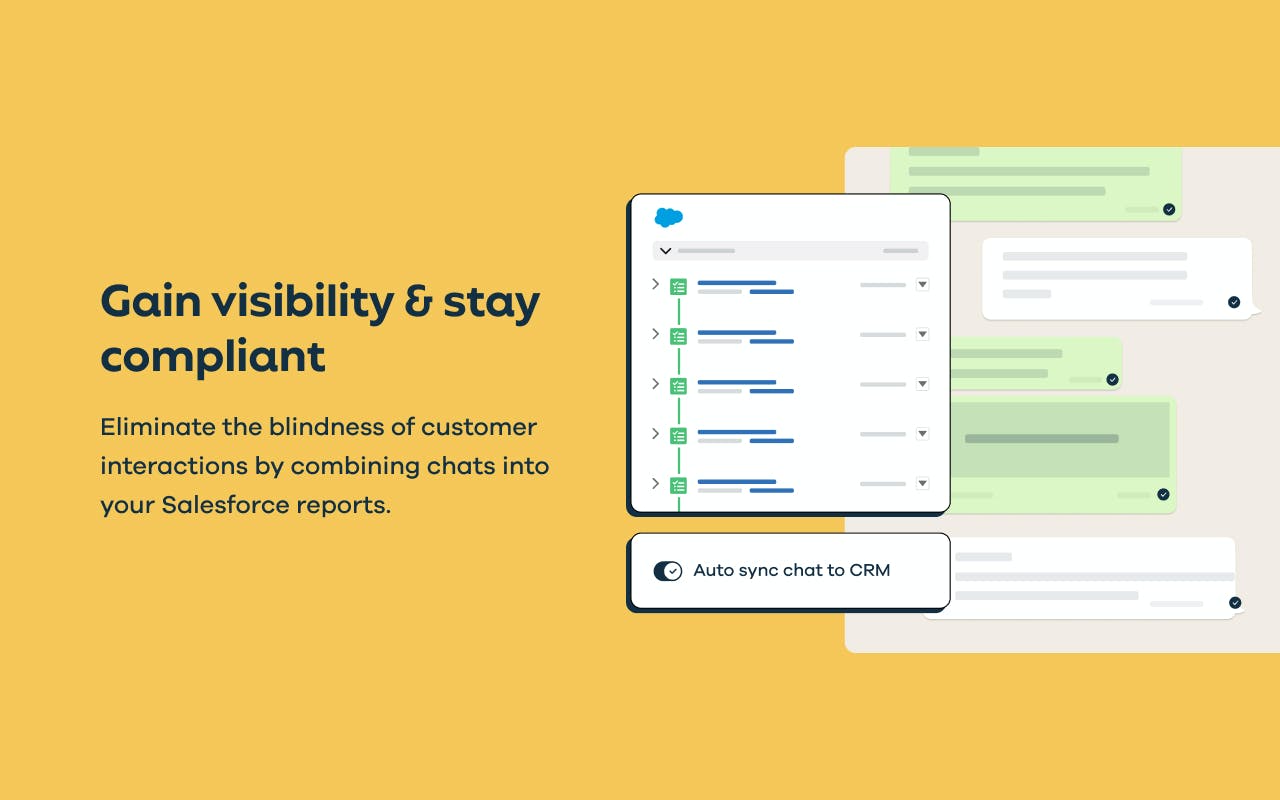 Gain visibility & stay compliant

Eliminate the blindness of customer interactions by combining chats into your Salesforce reports.

Auto sync chat to CRM